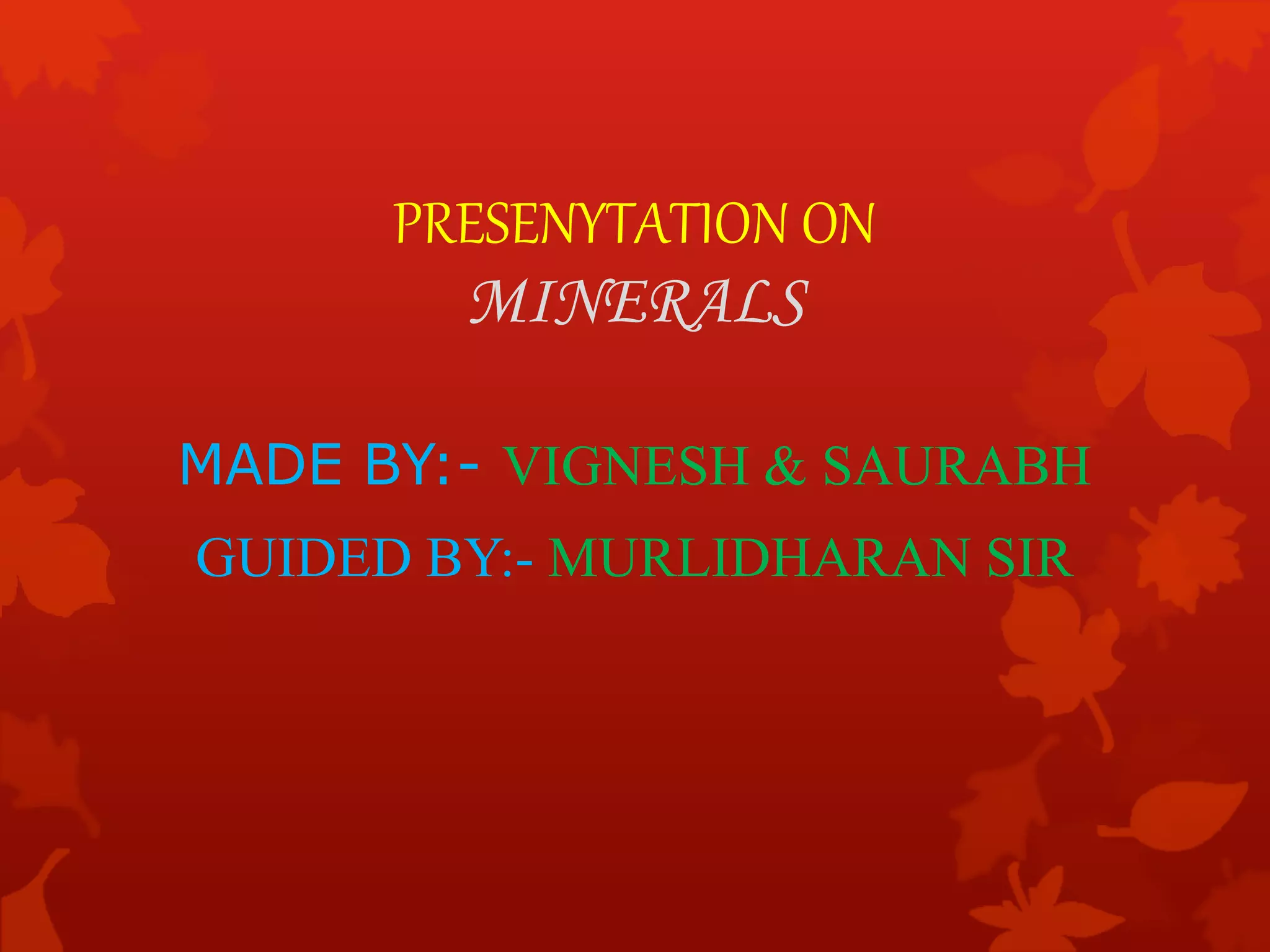 PRESENYTATION ON
MINERALS

MADE BY:- VIGNESH & SAURABH

GUIDED BY:- MURLIDHARAN SIR